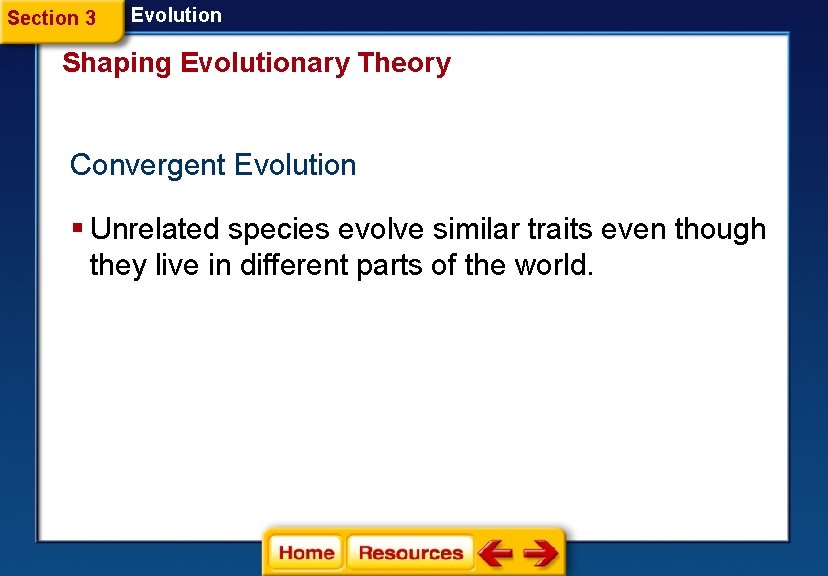 Section 3 Evolution

Shaping Evolutionary Theory

Convergent Evolution

▪ Unrelated species evolve similar traits even though they live in different parts of the world.

Home Resources